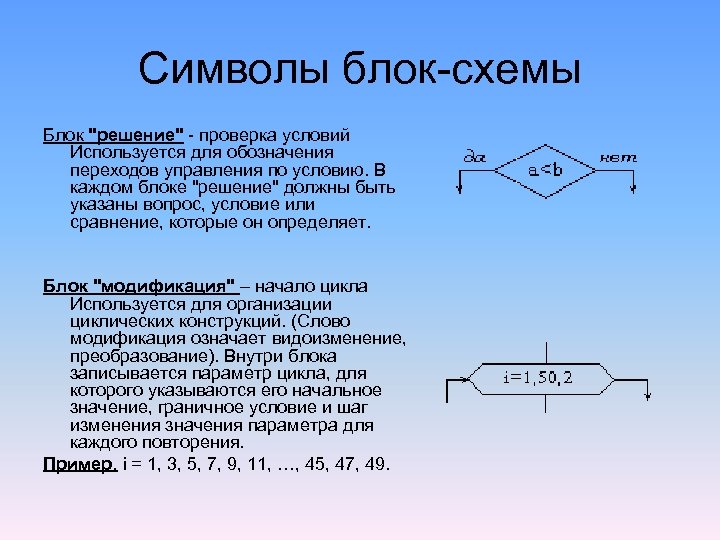 Символы блок-схемы

Блок "решение" - проверка условий
Используется для обозначения переходов управления по условию. В каждом блоке "решение" должны быть указаны вопрос, условие или сравнение, которые он определяет.

да

a<b

нет

Блок "модификация" – начало цикла
Используется для организации циклических конструкций. (Слово модификация означает видоизменение, преобразование). Внутри блока записывается параметр цикла, для которого указываются его начальное значение, граничное условие и шаг изменения значения параметра для каждого повторения.

i=1,50,2

Пример. i = 1, 3, 5, 7, 9, 11, …, 45, 47, 49.